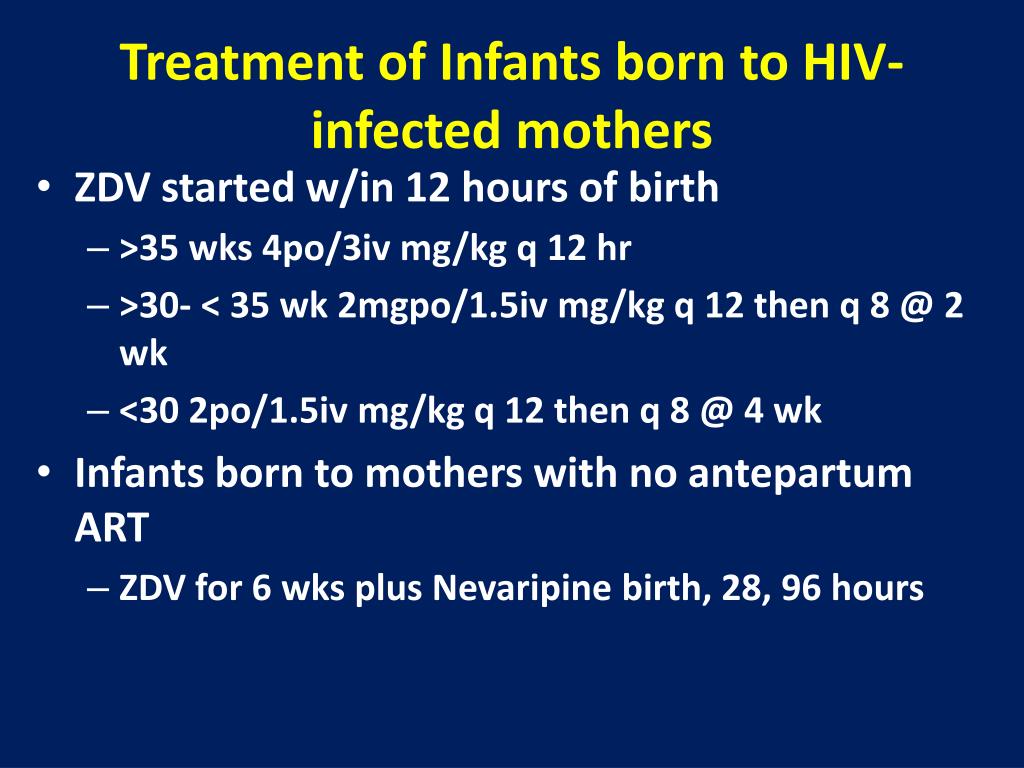 Treatment of Infants born to HIV-infected mothers

• ZDV started w/in 12 hours of birth
  – >35 wks 4po/3iv mg/kg q 12 hr
  – >30- < 35 wk 2mgpo/1.5iv mg/kg q 12 then q 8 @ 2 wk
  – <30 2po/1.5iv mg/kg q 12 then q 8 @ 4 wk
• Infants born to mothers with no antepartum ART
  – ZDV for 6 wks plus Nevaripine birth, 28, 96 hours